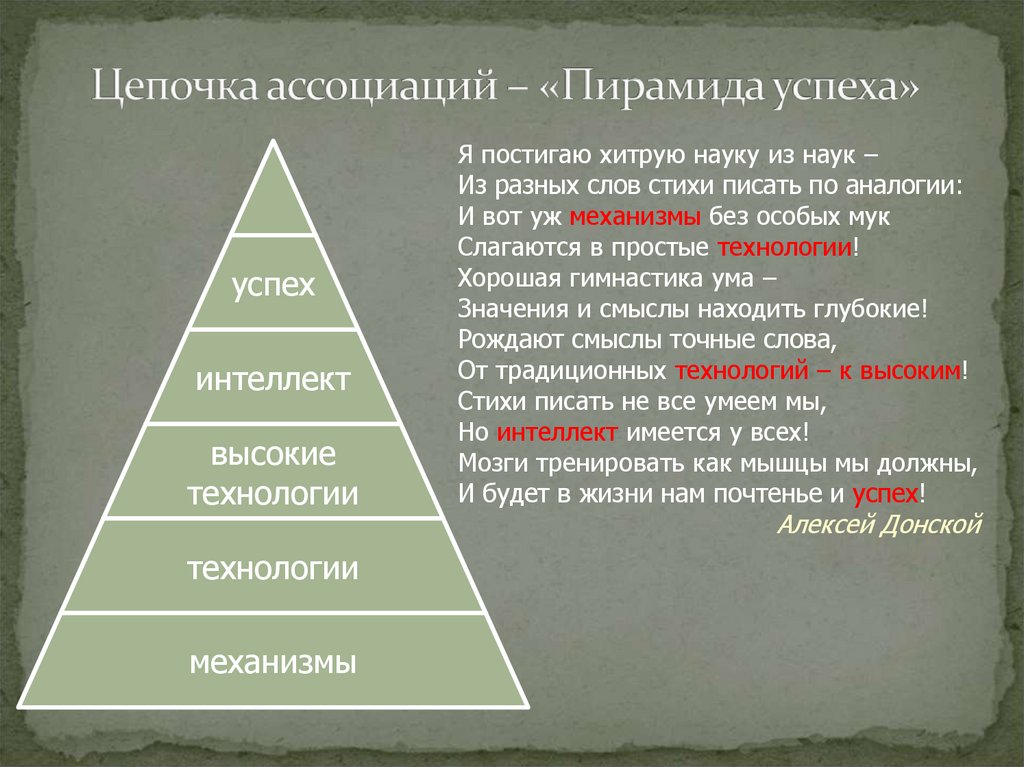 Цепочка ассоциаций – «Пирамида успеха»

успех

интеллект

высокие технологии

технологии

механизмы

Я постигаю хитрую науку из наук –
Из разных слов стихи писать по аналогии:
И вот уж механизмы без особых мук
Слагаются в простые технологии!
Хорошая гимнастика ума –
Значения и смыслы находить глубокие!
Рождают смыслы точные слова,
От традиционных технологий – к высоким!
Стихи писать не все умеем мы,
Но интеллект имеется у всех!
Мозги тренировать как мышцы мы должны,
И будет в жизни нам почтенье и успех!
Алексей Донской